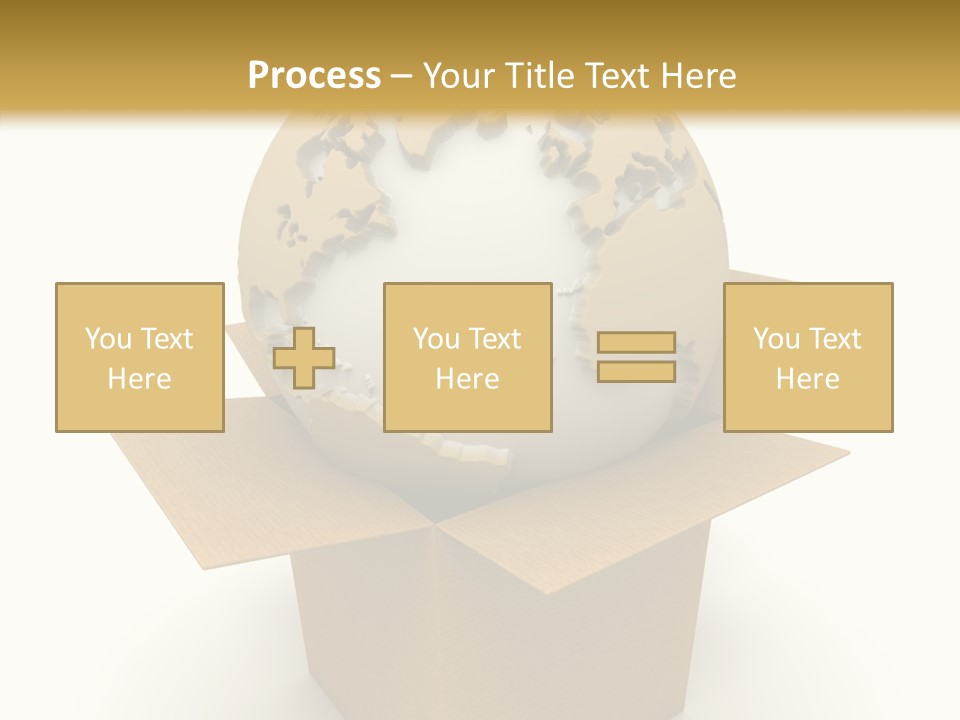 Process – Your Title Text Here

You Text Here

You Text Here

You Text Here